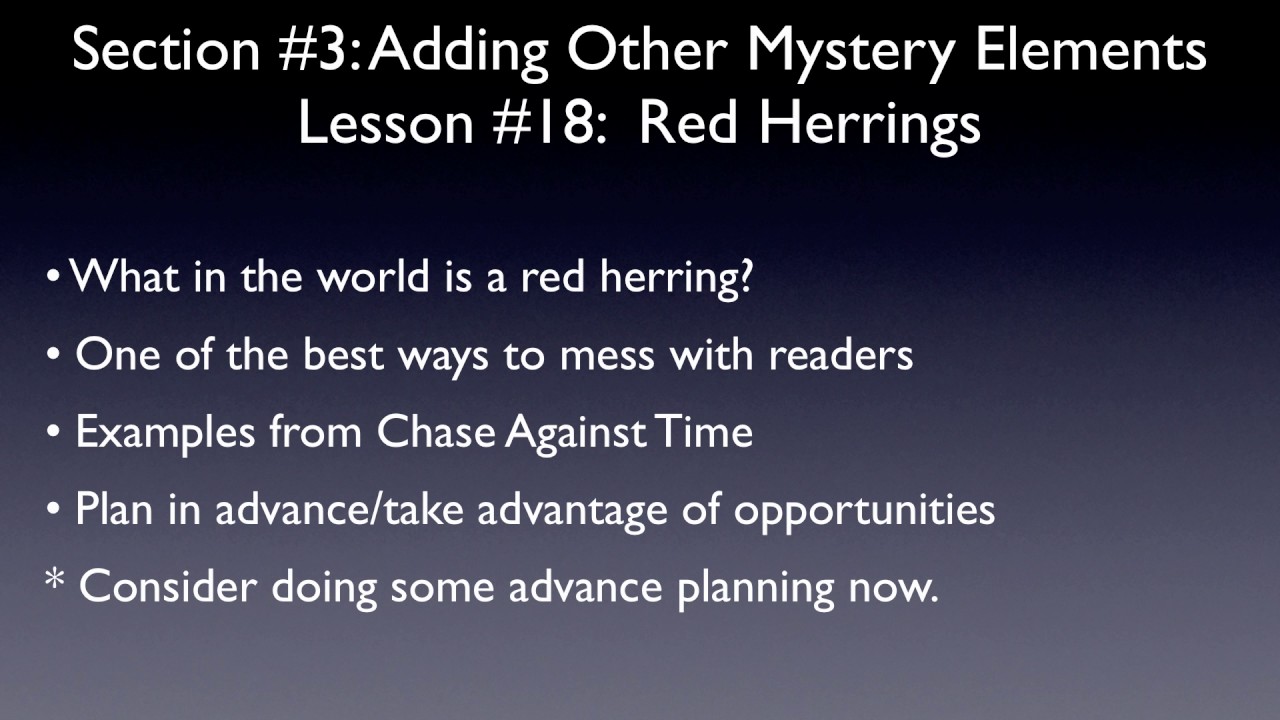 Section #3: Adding Other Mystery Elements
Lesson #18: Red Herrings

• What in the world is a red herring?

• One of the best ways to mess with readers

• Examples from Chase Against Time

• Plan in advance/take advantage of opportunities

* Consider doing some advance planning now.